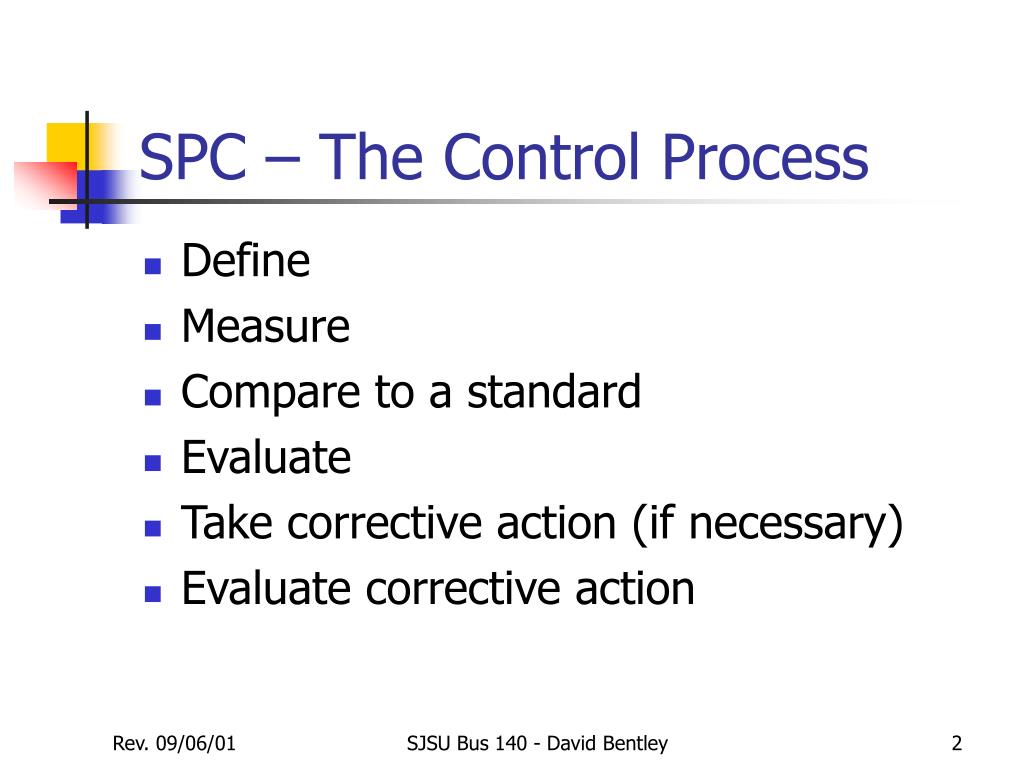 SPC – The Control Process

- Define
- Measure
- Compare to a standard
- Evaluate
- Take corrective action (if necessary)
- Evaluate corrective action

Rev. 09/06/01

SJSU Bus 140 - David Bentley

2